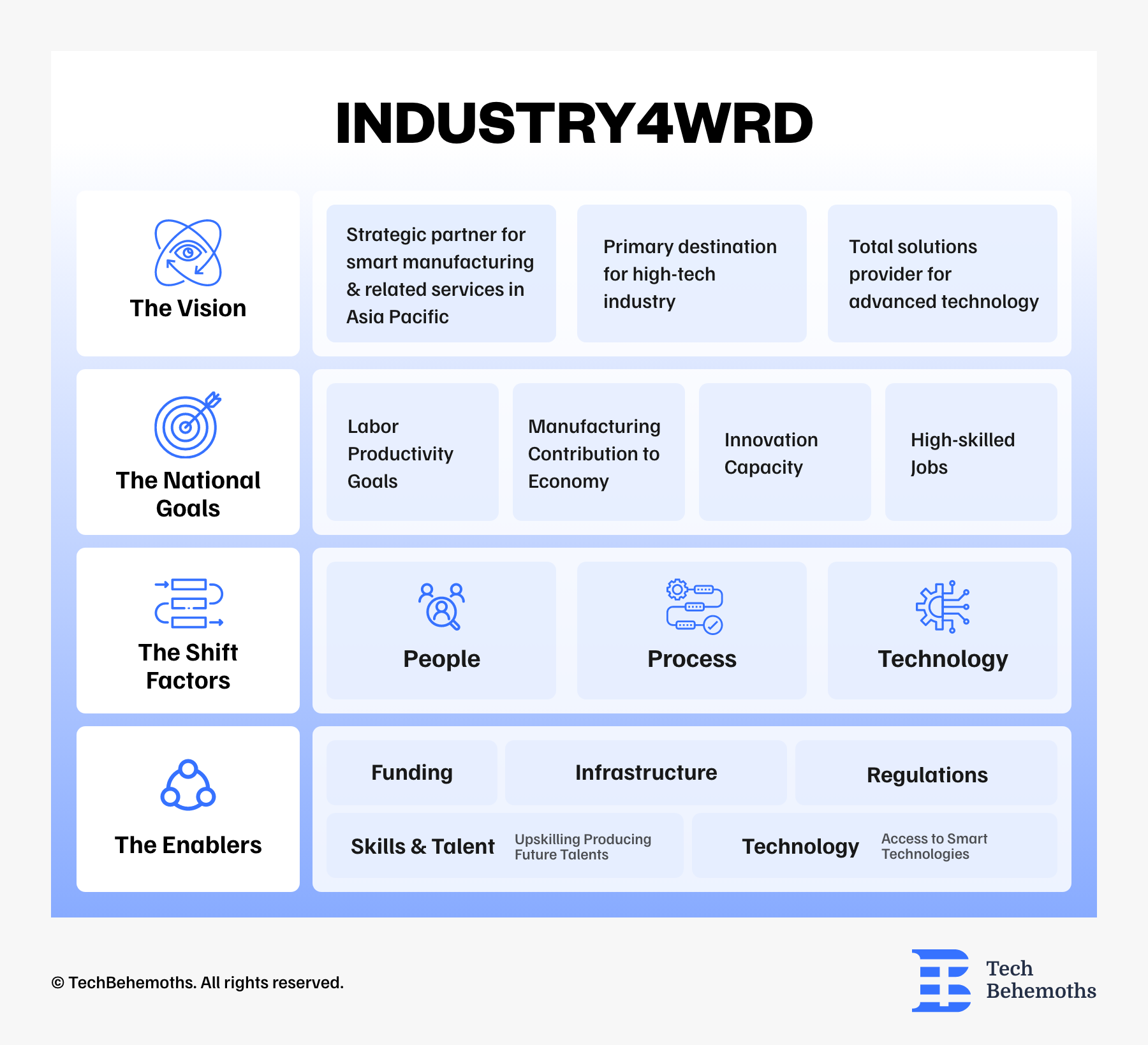 INDUSTRY4WRD

The Vision

Strategic partner for smart manufacturing & related services in Asia Pacific

Primary destination for high-tech industry

Total solutions provider for advanced technology

The National Goals

Labor Productivity Goals

Manufacturing Contribution to Economy

Innovation Capacity

High-skilled Jobs

The Shift Factors

People

Process

Technology

The Enablers

Funding

Infrastructure

Regulations

Skills & Talent

Upskilling Producing Future Talents

Technology

Access to Smart Technologies

© TechBehemoths. All rights reserved.

Tech Behemoths